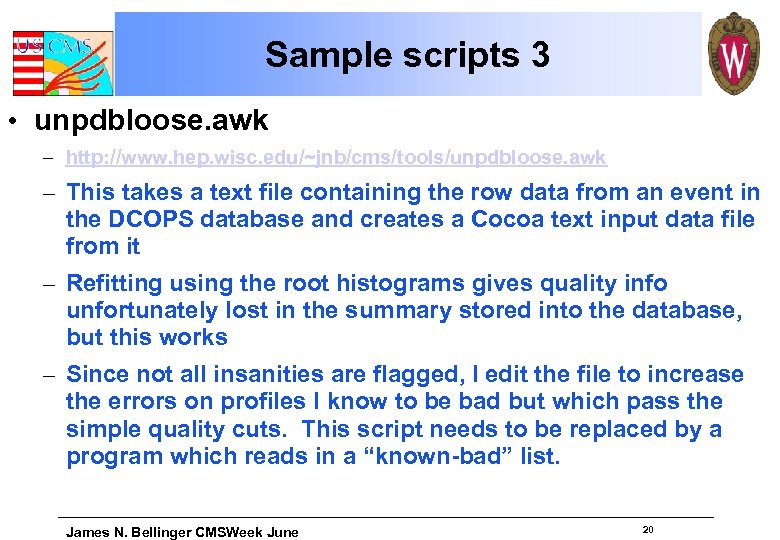 US CMS

Sample scripts 3

W

• unpdbloose.awk

– http://www.hep.wisc.edu/~jnb/cms/tools/unpdbloose.awk

– This takes a text file containing the row data from an event in the DCOPS database and creates a Cocoa text input data file from it

– Refitting using the root histograms gives quality info unfortunately lost in the summary stored into the database, but this works

– Since not all insanities are flagged, I edit the file to increase the errors on profiles I know to be bad but which pass the simple quality cuts. This script needs to be replaced by a program which reads in a “known-bad” list.

James N. Bellinger CMSWeek June

20